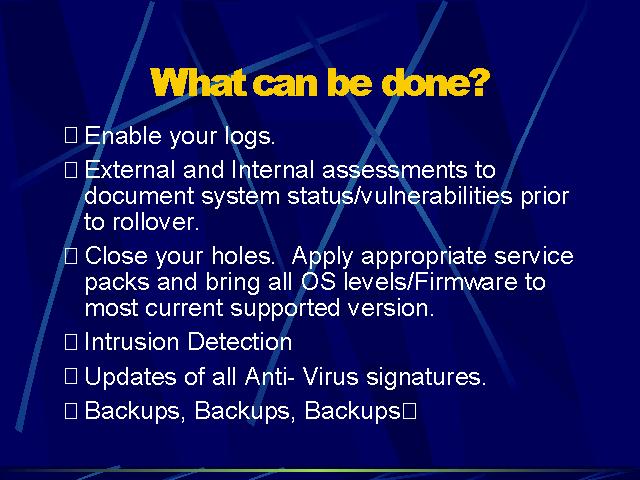 What can be done?

□ Enable your logs.

□ External and Internal assessments to document system status/vulnerabilities prior to rollover.

□ Close your holes. Apply appropriate service packs and bring all OS levels/Firmware to most current supported version.

□ Intrusion Detection

□ Updates of all Anti- Virus signatures.

□ Backups, Backups, Backups□